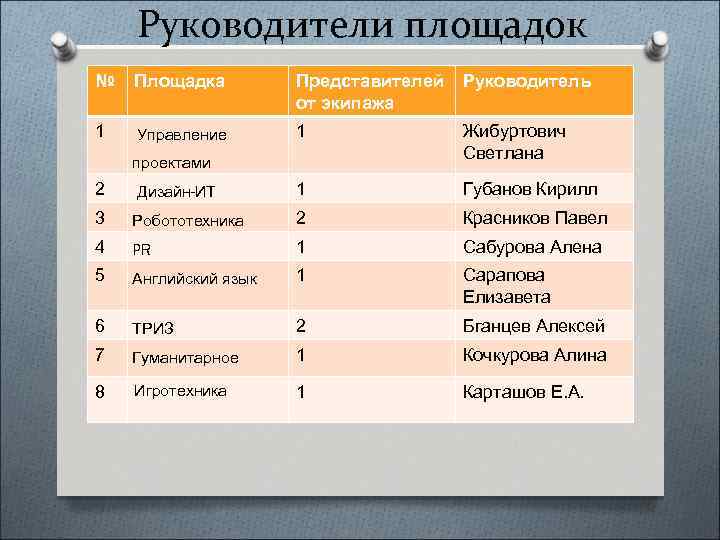 Руководители площадок

| № | Площадка | Представителей от экипажа | Руководитель |
|---|---|---|---|
| 1 | Управление проектами | 1 | Жибуртович Светлана |
| 2 | Дизайн-ИТ | 1 | Губанов Кирилл |
| 3 | Робототехника | 2 | Красников Павел |
| 4 | PR | 1 | Сабурова Алена |
| 5 | Английский язык | 1 | Сарапова Елизавета |
| 6 | ТРИЗ | 2 | Бганцев Алексей |
| 7 | Гуманитарное | 1 | Кочкурова Алина |
| 8 | Игротехника | 1 | Карташов Е.А. |